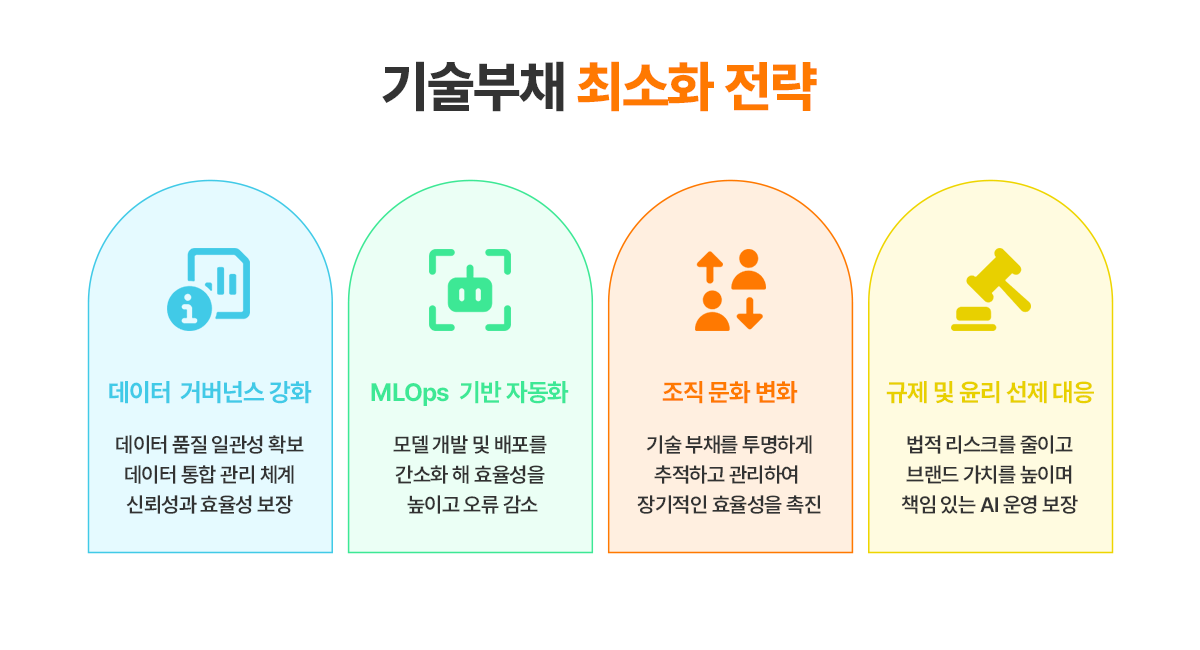 기술부채 최소화 전략

데이터 거버넌스 강화

데이터 품질 일관성 확보
데이터 통합 관리 체계
신뢰성과 효율성 보장

MLOps 기반 자동화

모델 개발 및 배포를
간소화 해 효율성을
높이고 오류 감소

조직 문화 변화

기술 부채를 투명하게
추적하고 관리하여
장기적인 효율성을 촉진

규제 및 윤리 선제 대응

법적 리스크를 줄이고
브랜드 가치를 높이며
책임 있는 AI 운영 보장